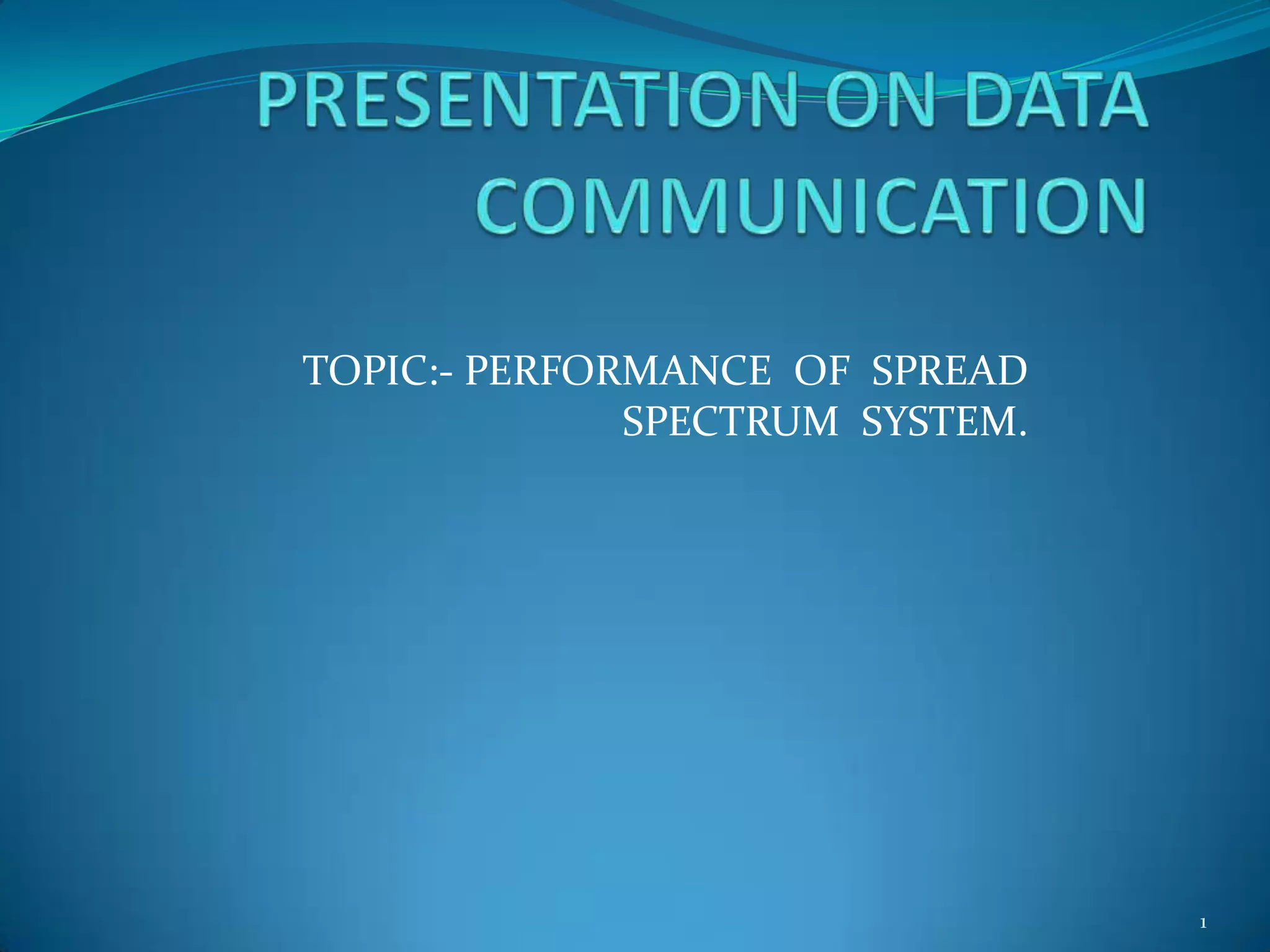 PRESENTATION ON DATA COMMUNICATION

TOPIC:- PERFORMANCE OF SPREAD SPECTRUM SYSTEM.

1